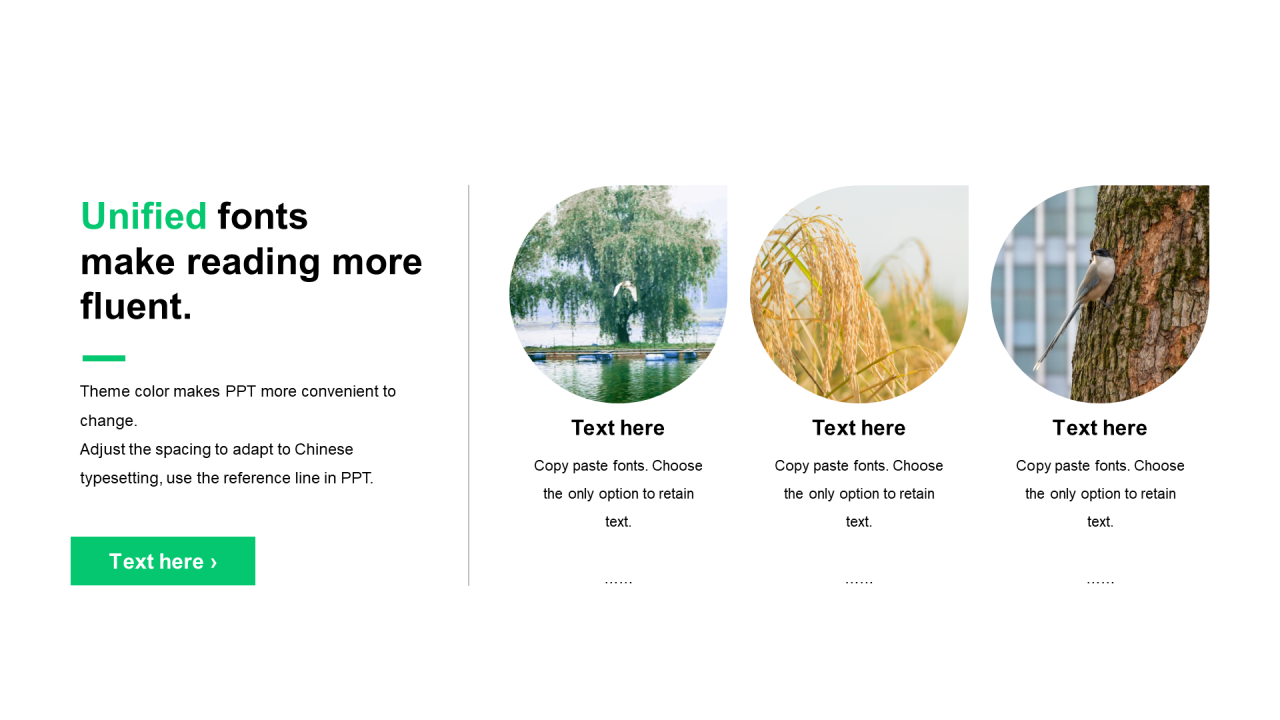 Unified fonts make reading more fluent.

Theme color makes PPT more convenient to change.
Adjust the spacing to adapt to Chinese typesetting, use the reference line in PPT.

Text here ›

Text here

Copy paste fonts. Choose the only option to retain text.

……

Text here

Copy paste fonts. Choose the only option to retain text.

……

Text here

Copy paste fonts. Choose the only option to retain text.

……